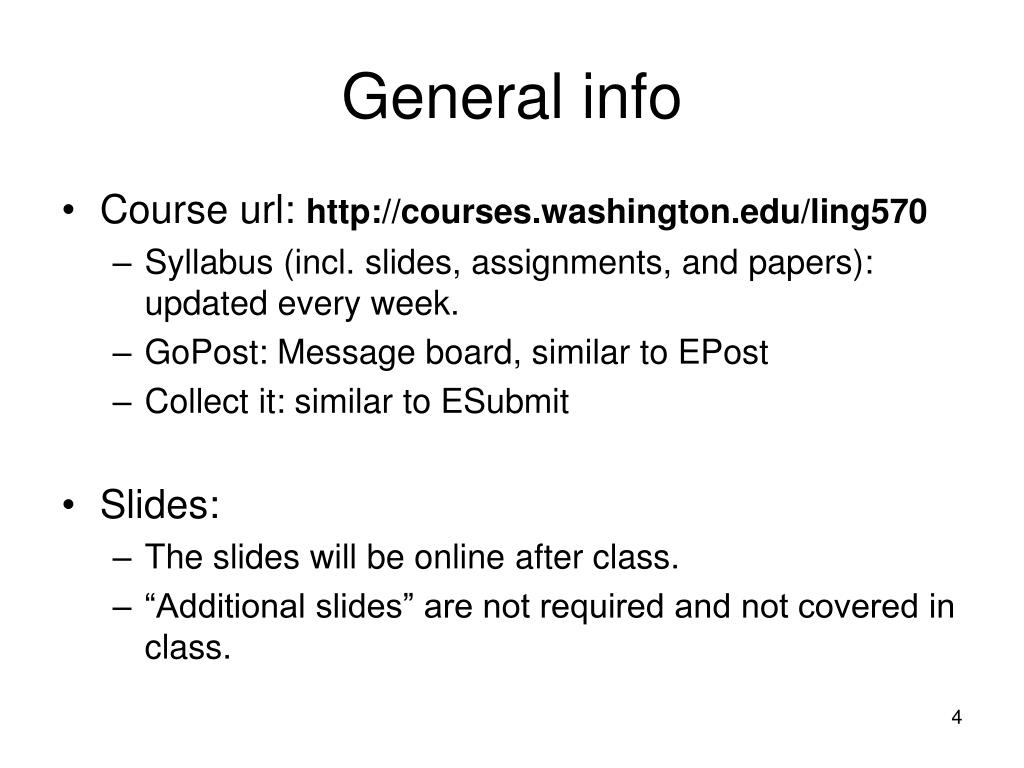 General info

• Course url: http://courses.washington.edu/ling570
– Syllabus (incl. slides, assignments, and papers): updated every week.
– GoPost: Message board, similar to EPost
– Collect it: similar to ESubmit

• Slides:
– The slides will be online after class.
– “Additional slides” are not required and not covered in class.

4